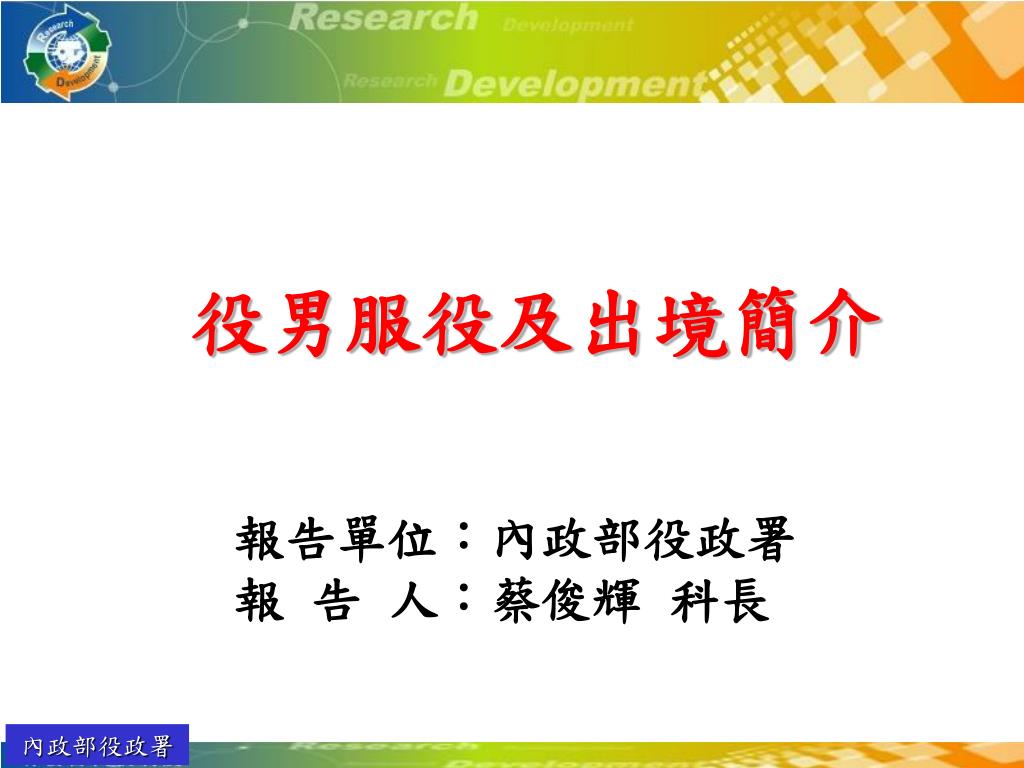 Research Development
Research Development

Research Development

役男服役及出境簡介

報告單位：內政部役政署
報 告 人：蔡俊輝 科長

內政部役政署